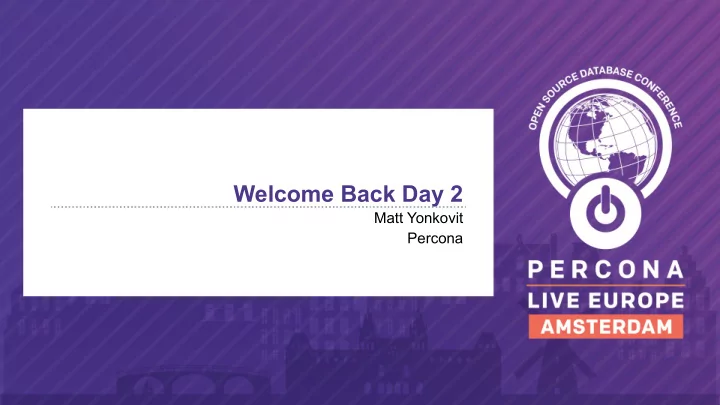 Welcome Back Day 2
Matt Yonkovit
Percona

OPEN SOURCE DATABASE CONFERENCE
PERCONA
LIVE EUROPE
AMSTERDAM